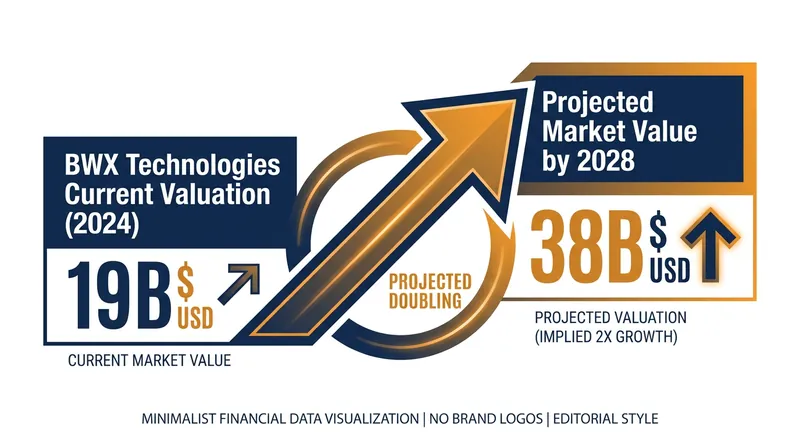 BWX Technologies Current Valuation (2024)

19B $ USD

CURRENT MARKET VALUE

PROJECTED DOUBLING

Projected Market Value by 2028

38B $ USD

PROJECTED VALUATION (IMPLIED 2X GROWTH)

MINIMALIST FINANCIAL DATA VISUALIZATION | NO BRAND LOGOS | EDITORIAL STYLE